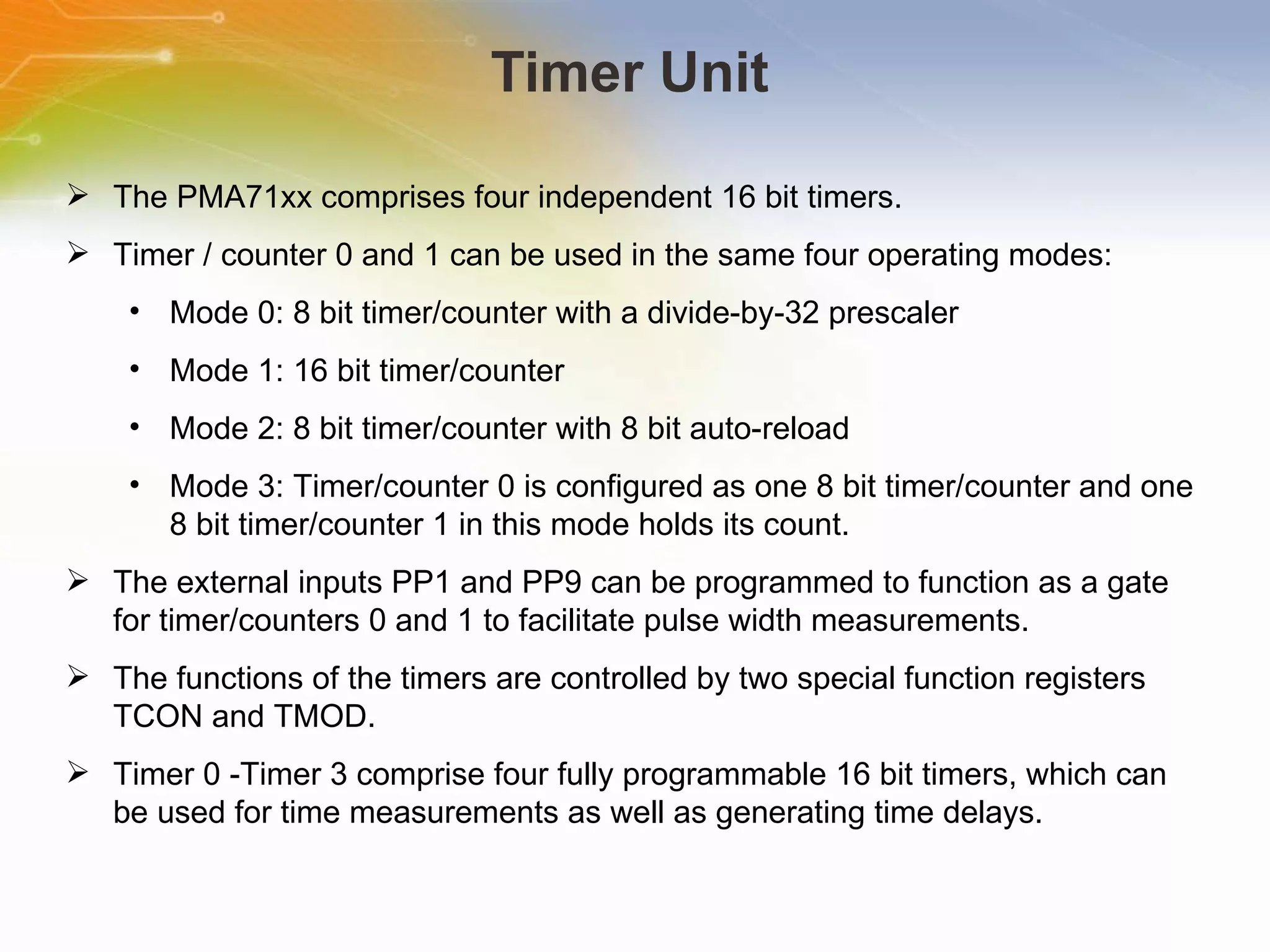 Timer Unit

➢ The PMA71xx comprises four independent 16 bit timers.

➢ Timer / counter 0 and 1 can be used in the same four operating modes:

• Mode 0: 8 bit timer/counter with a divide-by-32 prescaler

• Mode 1: 16 bit timer/counter

• Mode 2: 8 bit timer/counter with 8 bit auto-reload

• Mode 3: Timer/counter 0 is configured as one 8 bit timer/counter and one 8 bit timer/counter 1 in this mode holds its count.

➢ The external inputs PP1 and PP9 can be programmed to function as a gate for timer/counters 0 and 1 to facilitate pulse width measurements.

➢ The functions of the timers are controlled by two special function registers TCON and TMOD.

➢ Timer 0 -Timer 3 comprise four fully programmable 16 bit timers, which can be used for time measurements as well as generating time delays.